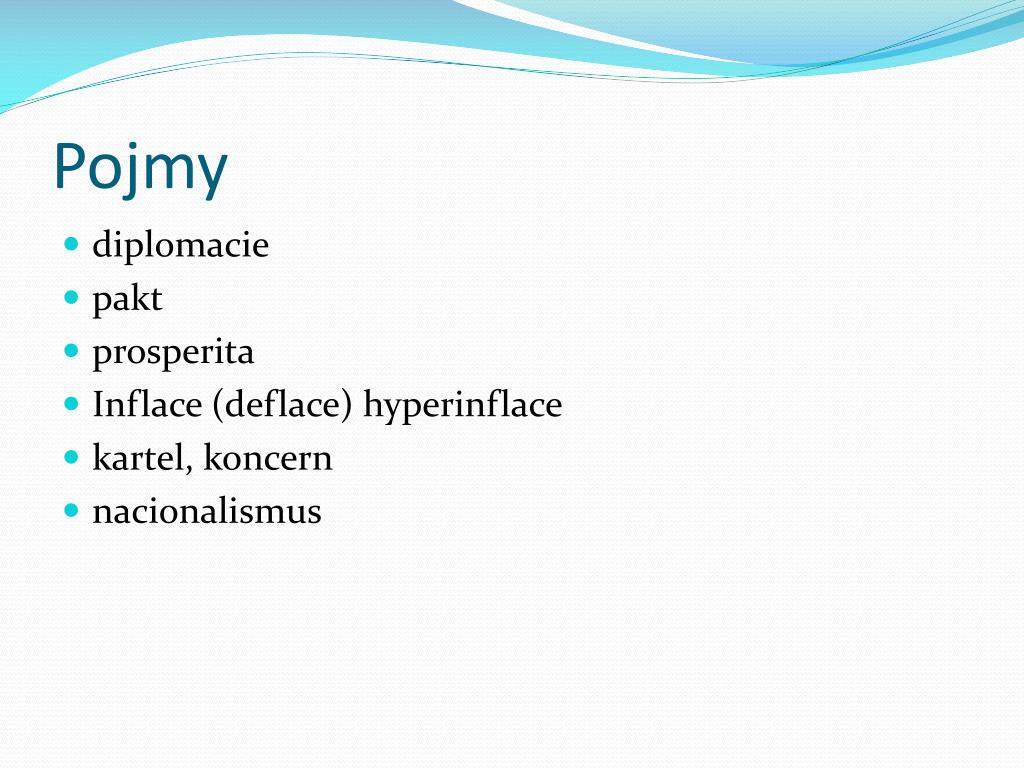 Pojmy

- diplomacie
- pakt
- prosperita
- Inflace (deflace) hyperinflace
- kartel, koncern
- nacionalismus